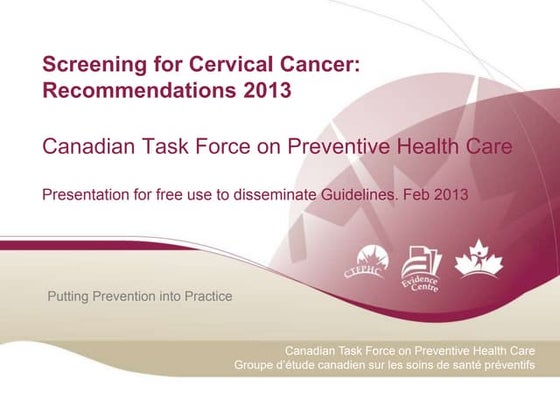 Screening for Cervical Cancer: Recommendations 2013

Canadian Task Force on Preventive Health Care

Presentation for free use to disseminate Guidelines. Feb 2013

CTFPHC

Evidence Centre

Putting Prevention into Practice

Canadian Task Force on Preventive Health Care
Groupe d'étude canadien sur les soins de santé préventifs